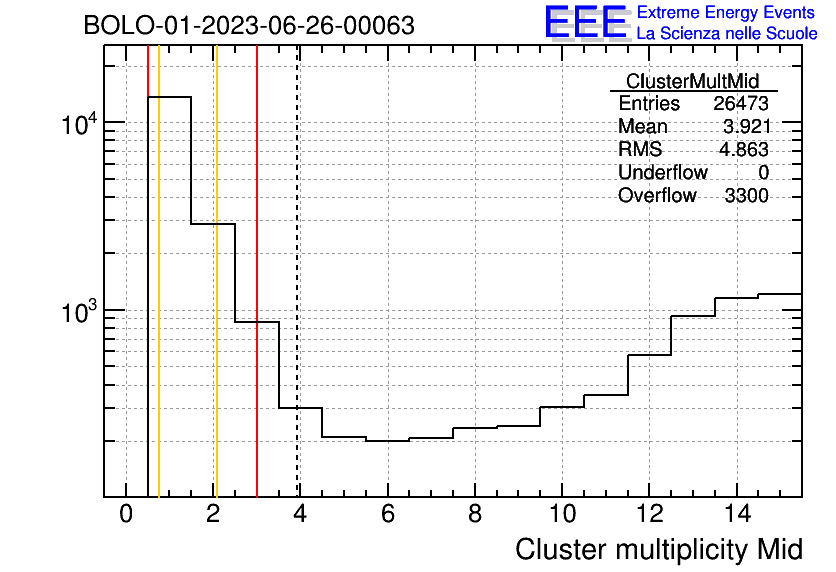 BOLO-01-2023-06-26-00063

EEE Extreme Energy Events
La Scienza nelle Scuole

| ClusterMultMid | |
|---|---|
| Entries | 26473 |
| Mean | 3.921 |
| RMS | 4.863 |
| Underflow | 0 |
| Overflow | 3300 |

$10^4$
$10^3$

0 2 4 6 8 10 12 14

Cluster multiplicity Mid